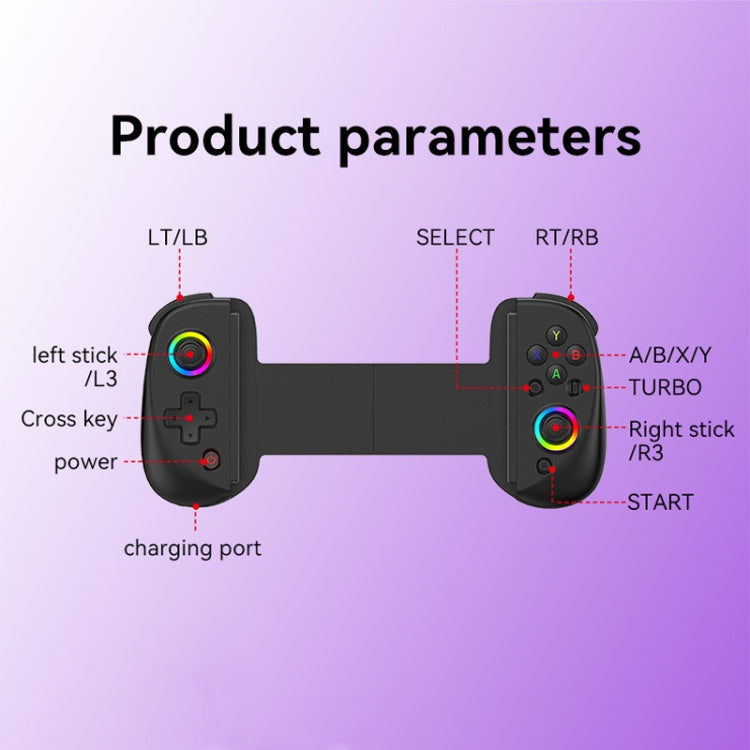 Product parameters

LT/LB

SELECT

RT/RB

left stick /L3

Cross key

power

charging port

Y
X
B
A

A/B/X/Y

TURBO

Right stick /R3

START